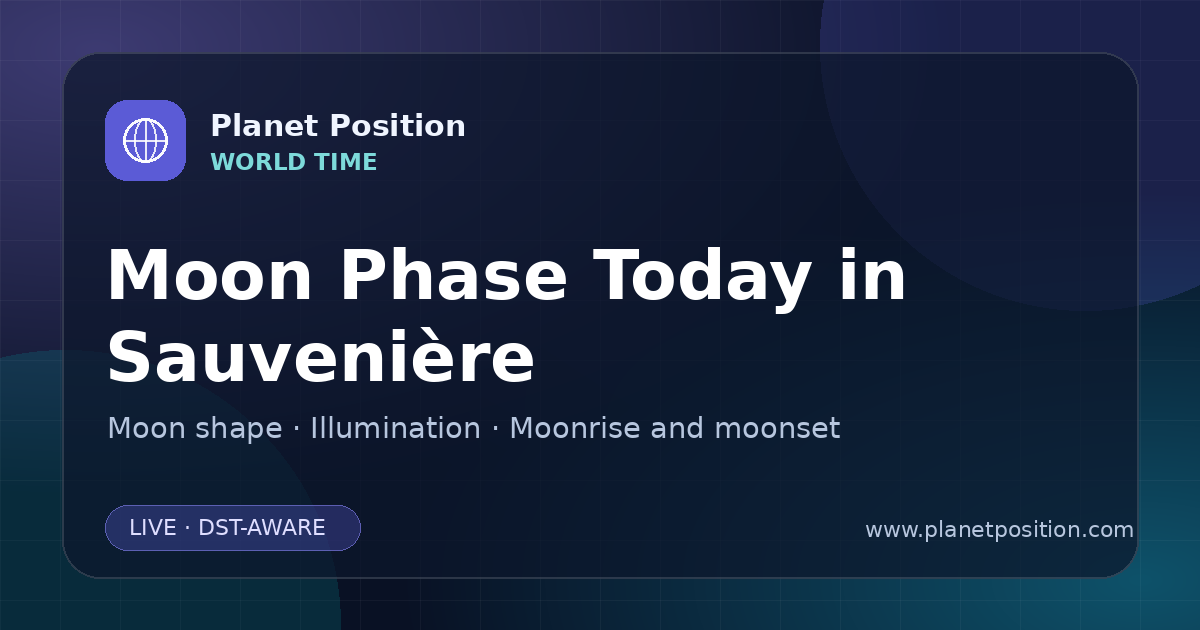 Planet Position
WORLD TIME

Moon Phase Today in Sauvenière

Moon shape · Illumination · Moonrise and moonset

LIVE · DST-AWARE

www.planetposition.com